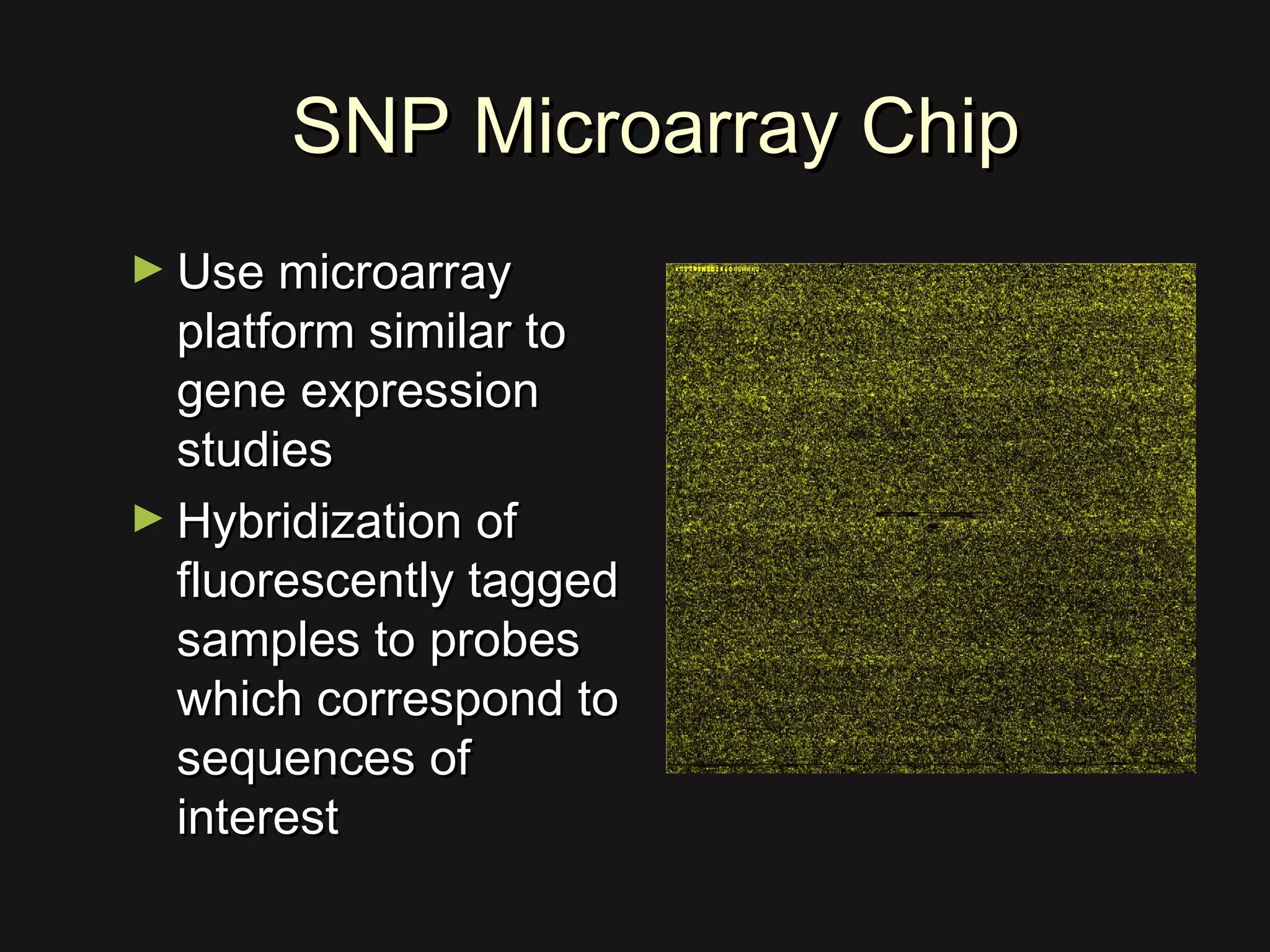 SNP Microarray Chip

► Use microarray platform similar to gene expression studies

► Hybridization of fluorescently tagged samples to probes which correspond to sequences of interest